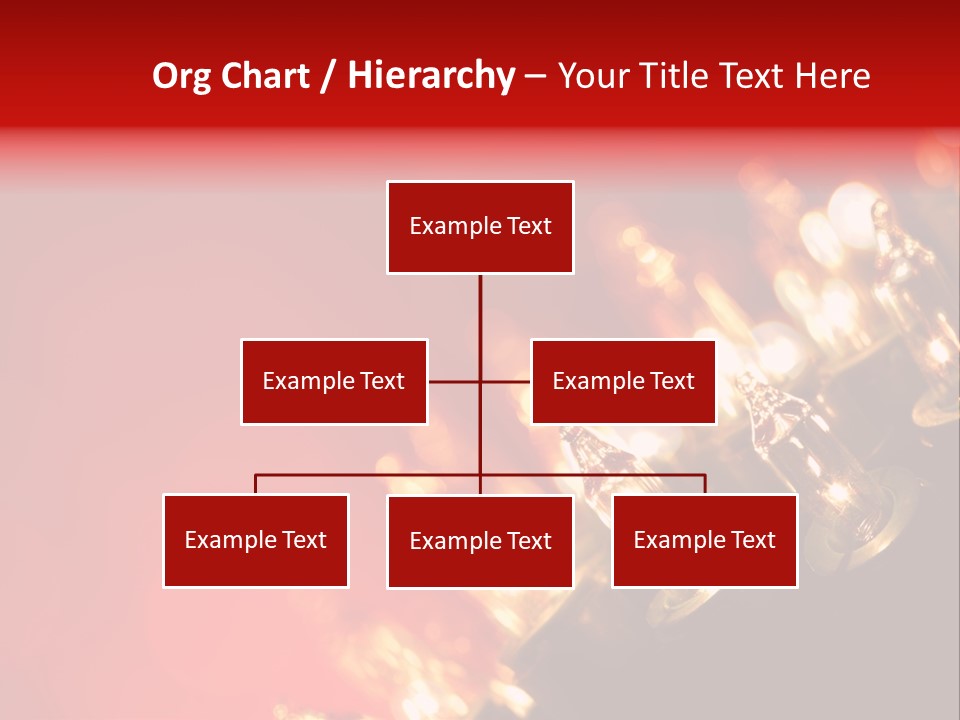 Org Chart / Hierarchy – Your Title Text Here

Example Text

Example Text

Example Text

Example Text

Example Text

Example Text